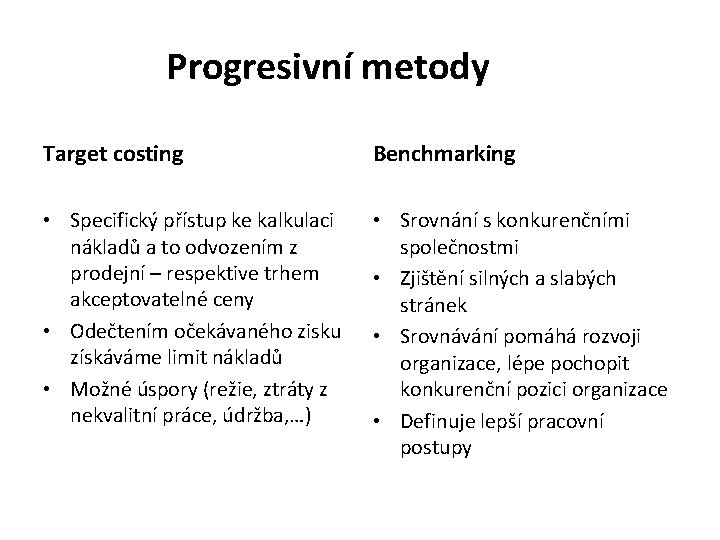 Progresivní metody

Target costing

• Specifický přístup ke kalkulaci nákladů a to odvozením z prodejní – respektive trhem akceptovatelné ceny
• Odečtením očekávaného zisku získáváme limit nákladů
• Možné úspory (režie, ztráty z nekvalitní práce, údržba,…)

Benchmarking

• Srovnání s konkurenčními společnostmi
• Zjištění silných a slabých stránek
• Srovnávání pomáhá rozvoji organizace, lépe pochopit konkurenční pozici organizace
• Definuje lepší pracovní postupy